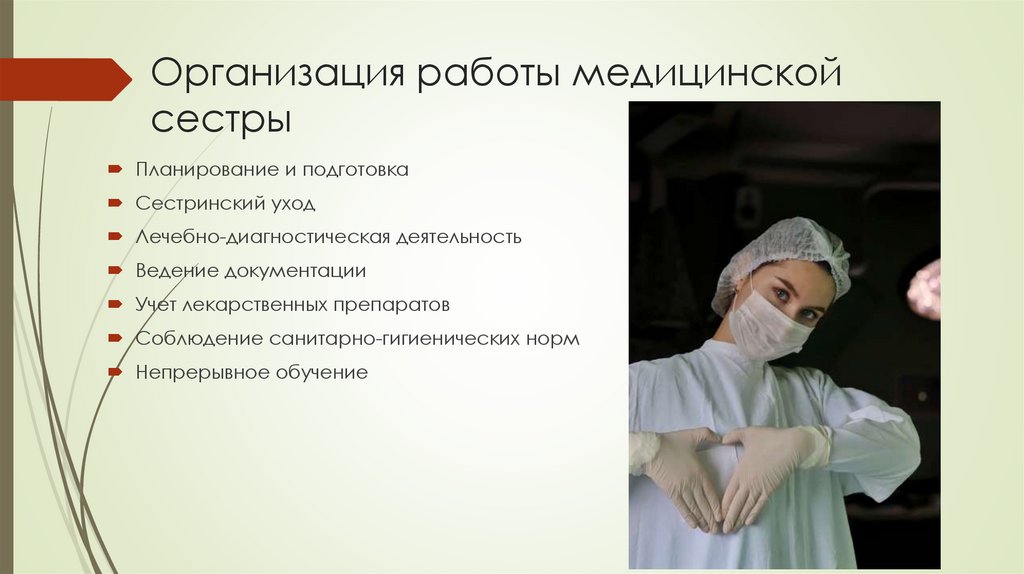 Организация работы медицинской сестры

Планирование и подготовка
Сестринский уход
Лечебно-диагностическая деятельность
Ведение документации
Учет лекарственных препаратов
Соблюдение санитарно-гигиенических норм
Непрерывное обучение